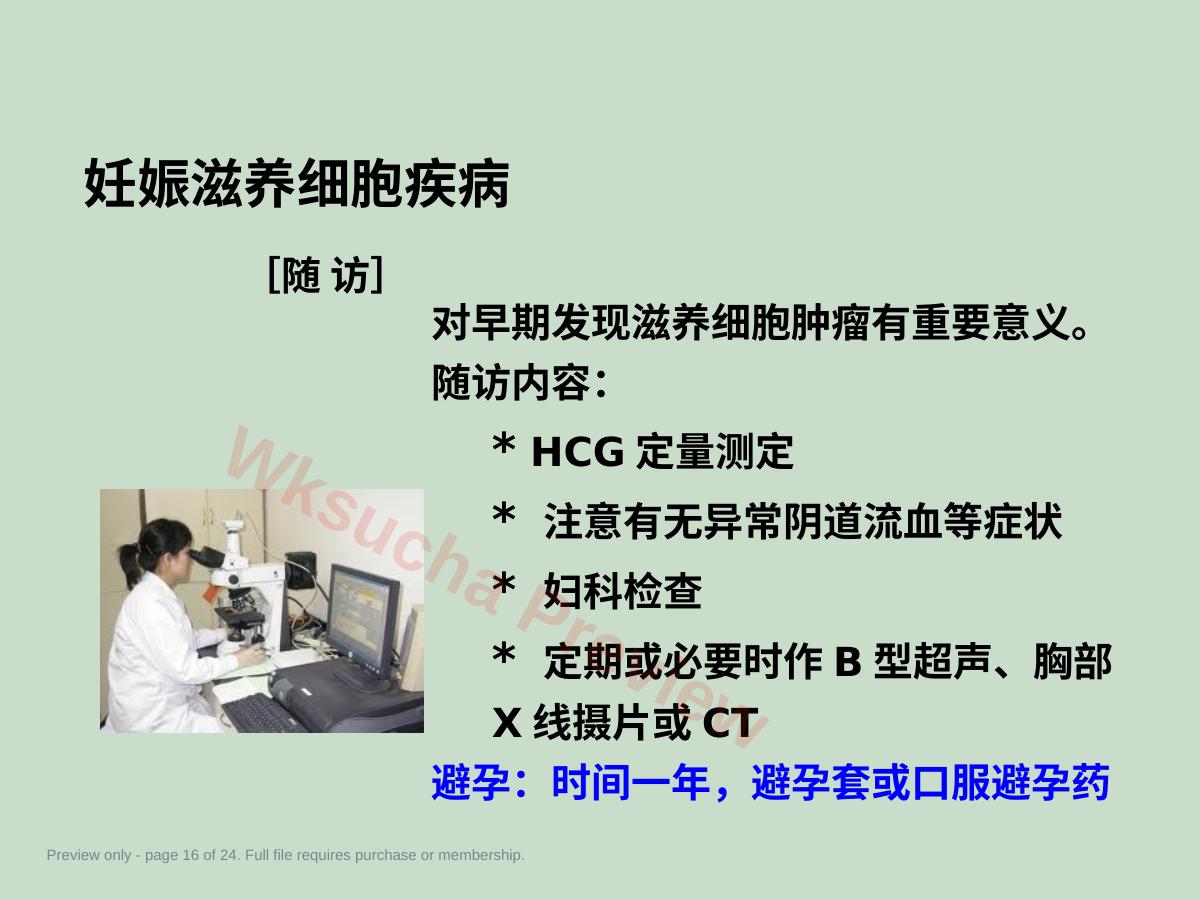 妊娠滋养细胞疾病

［随 访］

对早期发现滋养细胞肿瘤有重要意义。

随访内容：

＊ HCG 定量测定

＊ 注意有无异常阴道流血等症状

＊ 妇科检查

＊ 定期或必要时作 B 型超声、胸部 X 线摄片或 CT

避孕：时间一年，避孕套或口服避孕药

Wksucha Preview

Preview only - page 16 of 24. Full file requires purchase or membership.